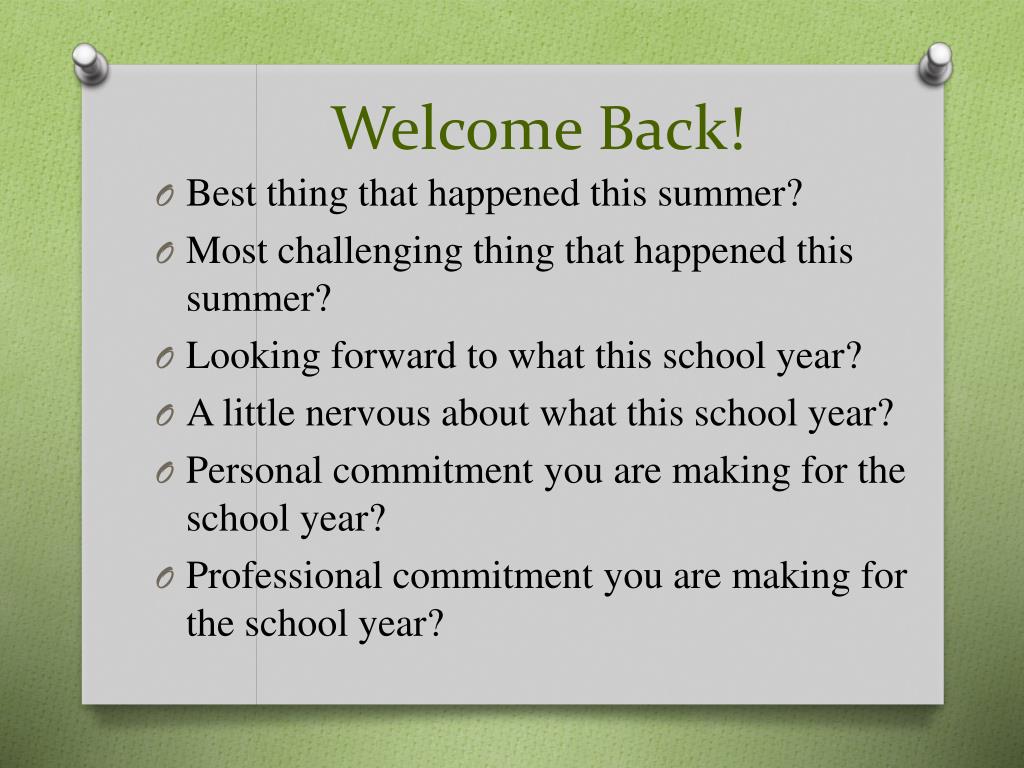 Welcome Back!

O Best thing that happened this summer?
O Most challenging thing that happened this summer?
O Looking forward to what this school year?
O A little nervous about what this school year?
O Personal commitment you are making for the school year?
O Professional commitment you are making for the school year?